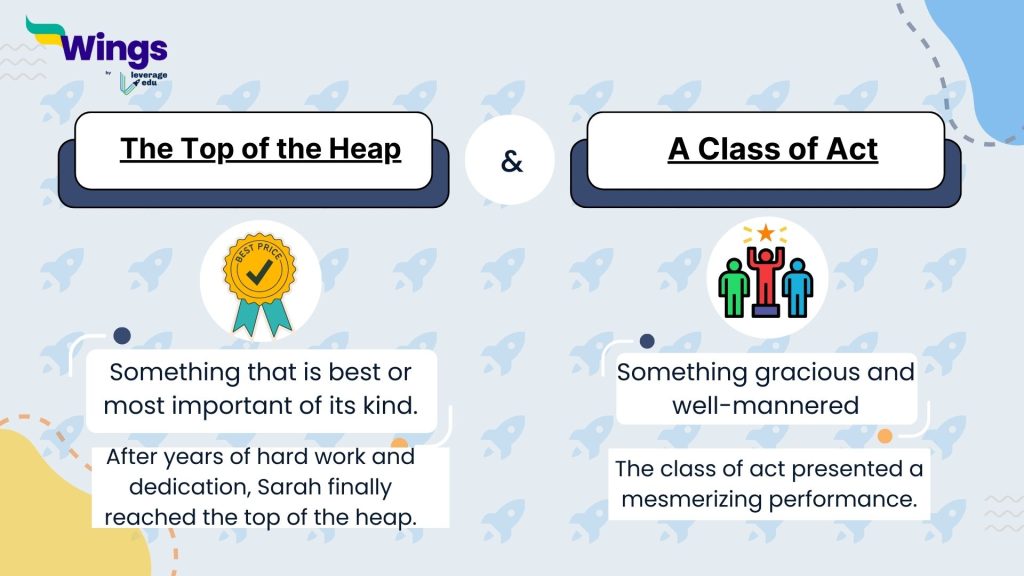 Wings
by leverage edu

The Top of the Heap

&

A Class of Act

BEST PRICE

Something that is best or most important of its kind.

After years of hard work and dedication, Sarah finally reached the top of the heap.

Something gracious and well-mannered

The class of act presented a mesmerizing performance.